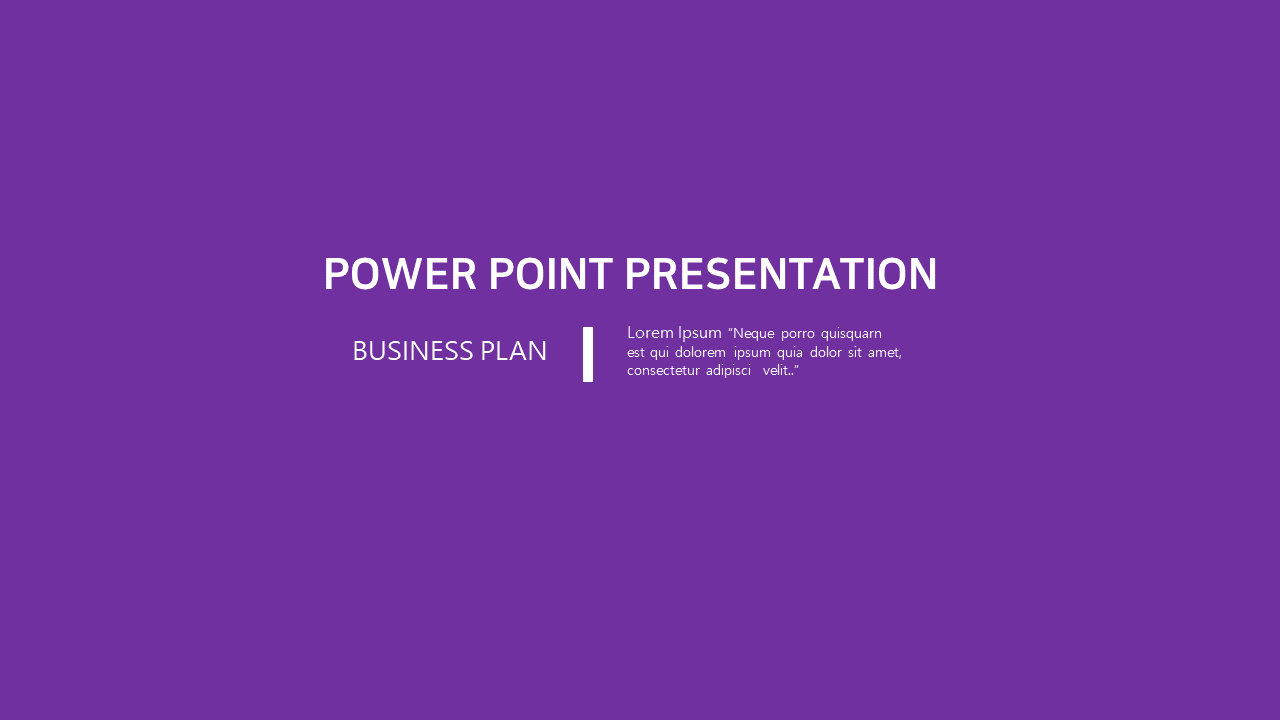 POWER POINT PRESENTATION

BUSINESS PLAN

Lorem Ipsum "Neque porro quisquarn est qui dolorem ipsum quia dolor sit amet, consectetur adipisci velit.."